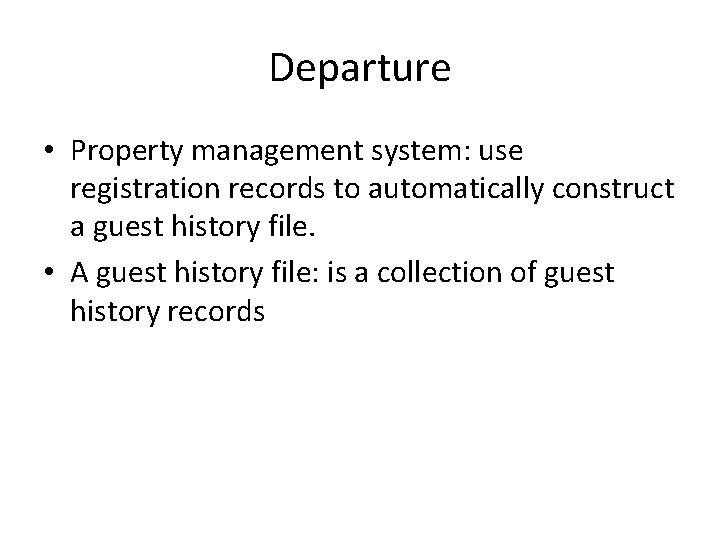 Departure

• Property management system: use registration records to automatically construct a guest history file.

• A guest history file: is a collection of guest history records